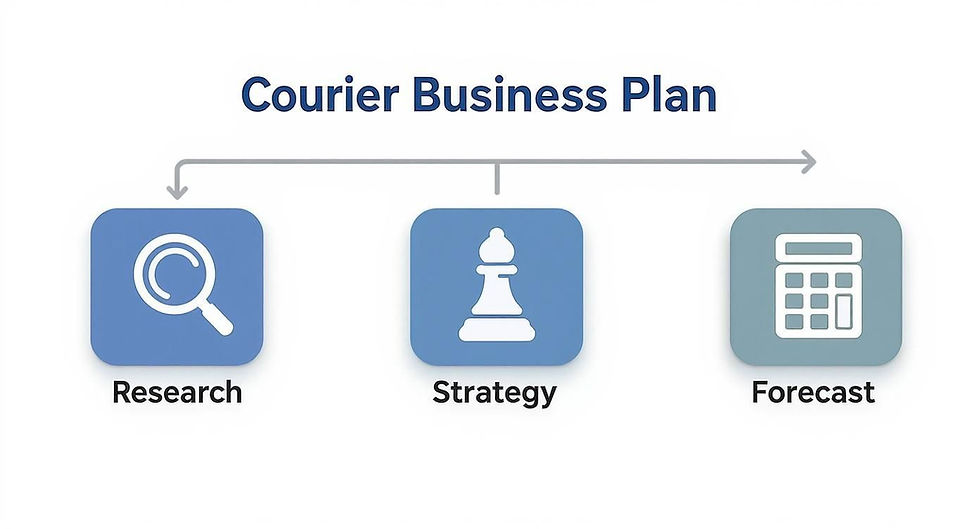 Courier Business Plan

Research

Strategy

Forecast